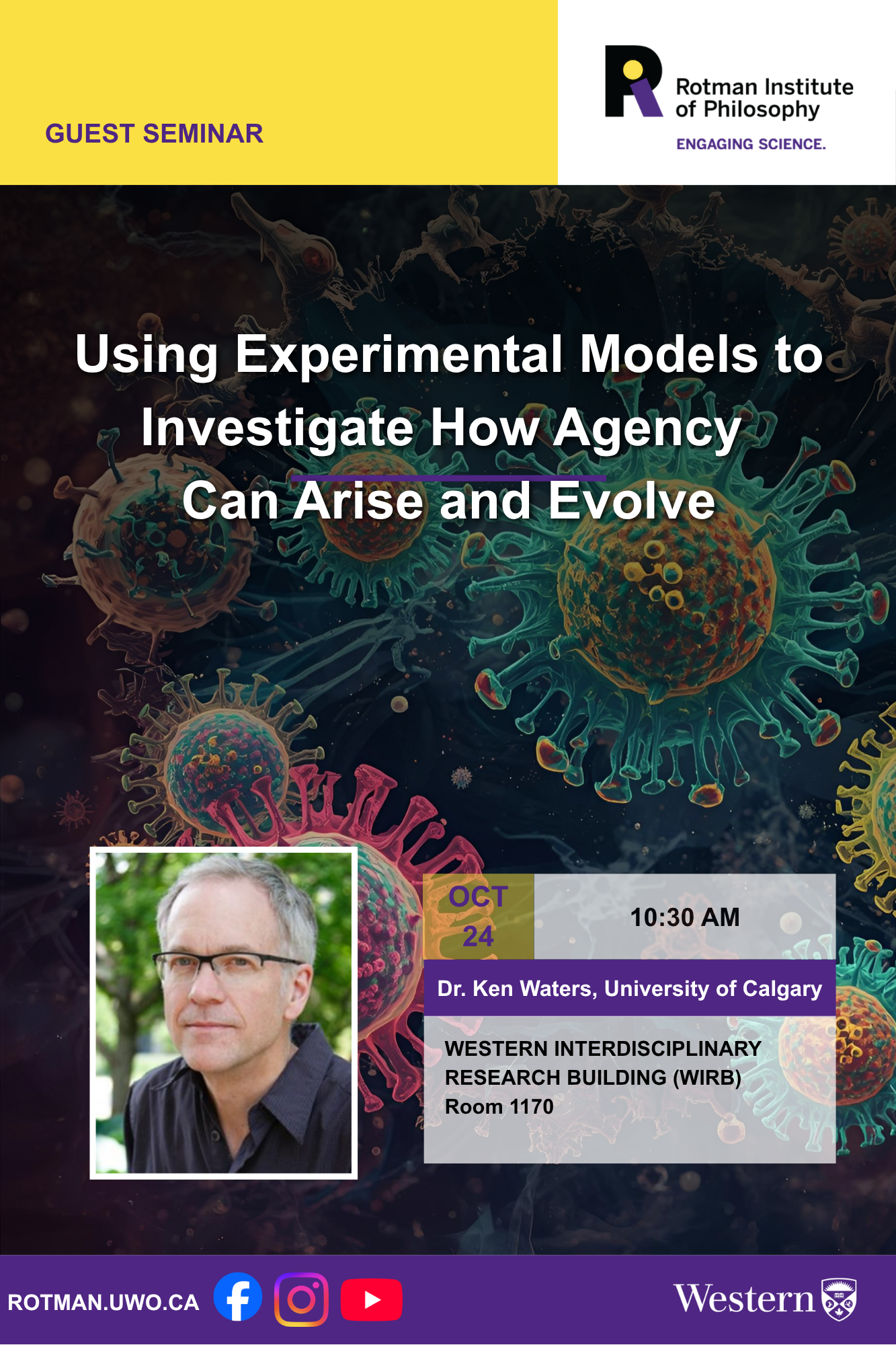 GUEST SEMINAR

Rotman Institute of Philosophy
ENGAGING SCIENCE.

Using Experimental Models to Investigate How Agency Can Arise and Evolve

OCT 24

10:30 AM

Dr. Ken Waters, University of Calgary

WESTERN INTERDISCIPLINARY RESEARCH BUILDING (WIRB)
Room 1170

ROTMAN.UWO.CA

Western